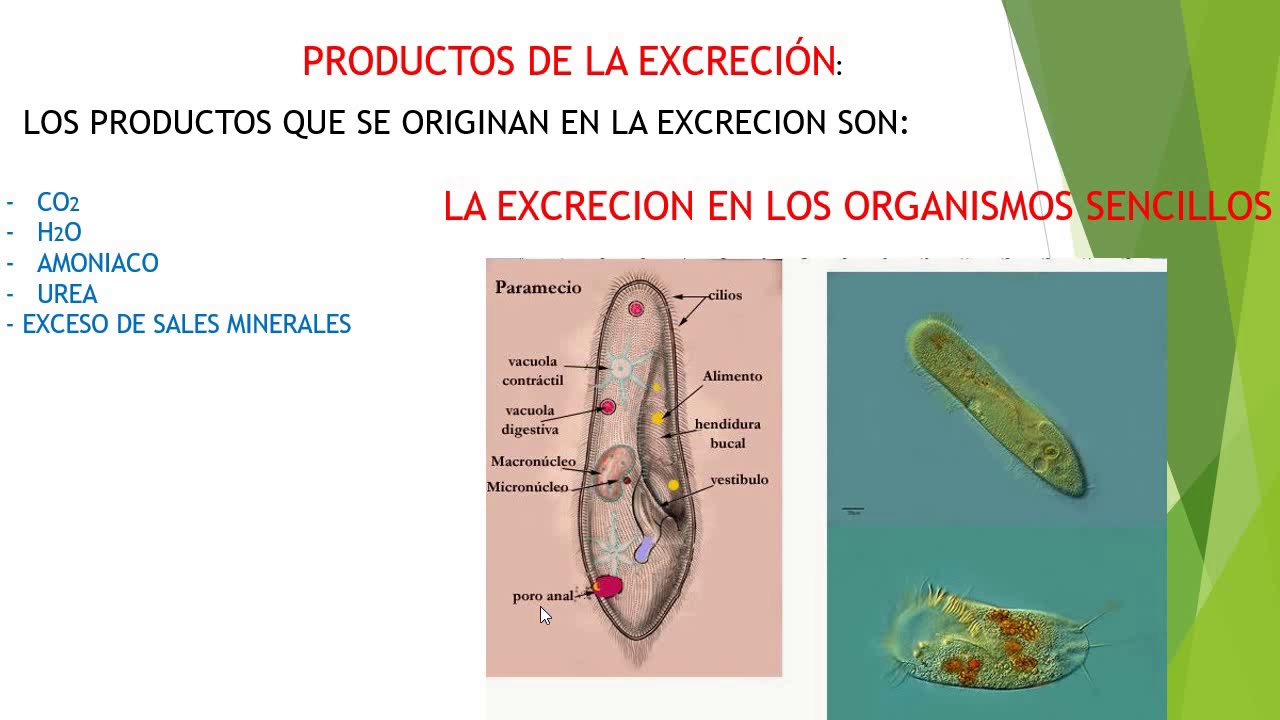 PRODUCTOS DE LA EXCRECIÓN:

LOS PRODUCTOS QUE SE ORIGINAN EN LA EXCRECION SON:

- $CO_2$
- $H_2O$
- AMONIACO
- UREA
- EXCESO DE SALES MINERALES

LA EXCRECION EN LOS ORGANISMOS SENCILLOS

Paramecio
cilios
vacuola contráctil
Alimento
vacuola digestiva
hendidura bucal
Macronúcleo
Micronúcleo
vestíbulo
poro anal